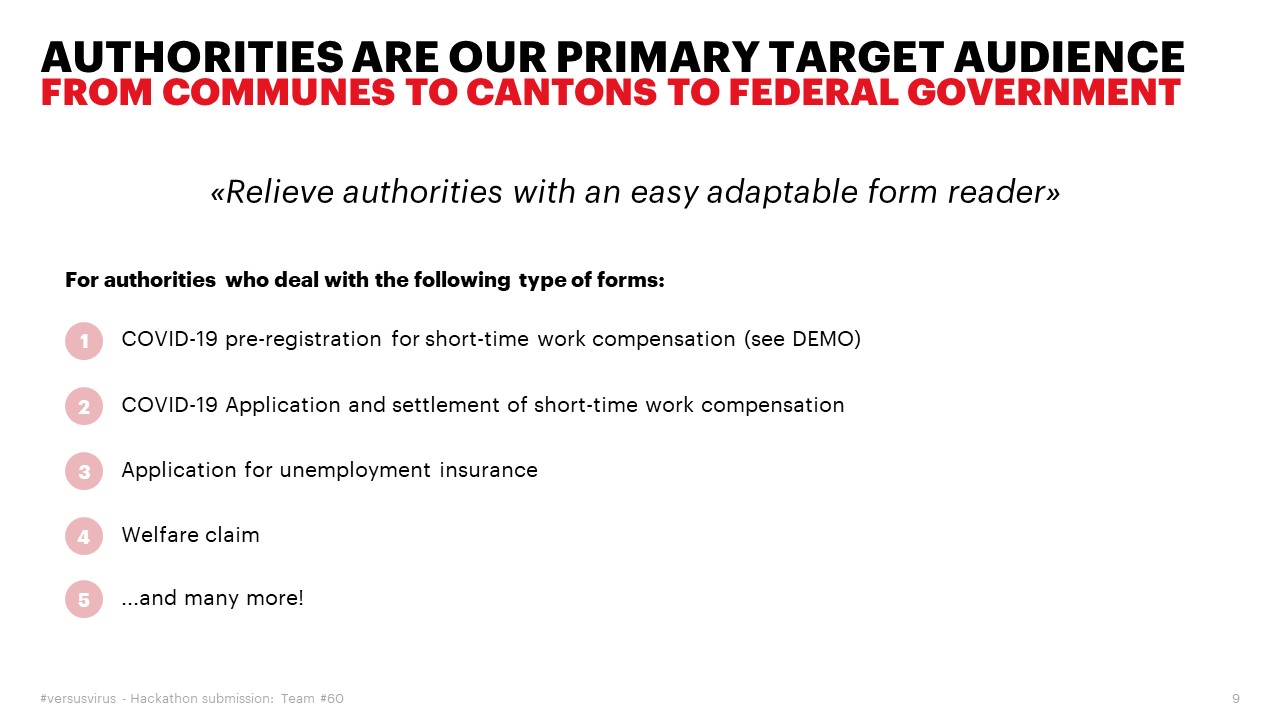 AUTHORITIES ARE OUR PRIMARY TARGET AUDIENCE
FROM COMMUNES TO CANTONS TO FEDERAL GOVERNMENT

«Relieve authorities with an easy adaptable form reader»

For authorities who deal with the following type of forms:

1 COVID-19 pre-registration for short-time work compensation (see DEMO)

2 COVID-19 Application and settlement of short-time work compensation

3 Application for unemployment insurance

4 Welfare claim

5 ...and many more!

#versusvirus - Hackathon submission: Team #60

9